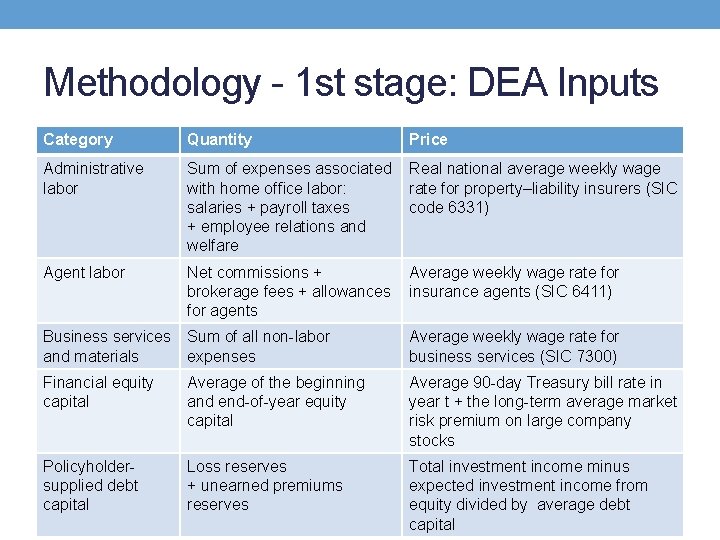 Methodology - 1st stage: DEA Inputs

| Category | Quantity | Price |
|---|---|---|
| Administrative labor | Sum of expenses associated with home office labor: salaries + payroll taxes + employee relations and welfare | Real national average weekly wage rate for property–liability insurers (SIC code 6331) |
| Agent labor | Net commissions + brokerage fees + allowances for agents | Average weekly wage rate for insurance agents (SIC 6411) |
| Business services and materials | Sum of all non-labor expenses | Average weekly wage rate for business services (SIC 7300) |
| Financial equity capital | Average of the beginning and end-of-year equity capital | Average 90-day Treasury bill rate in year t + the long-term average market risk premium on large company stocks |
| Policyholder-supplied debt capital | Loss reserves + unearned premiums reserves | Total investment income minus expected investment income from equity divided by average debt capital |